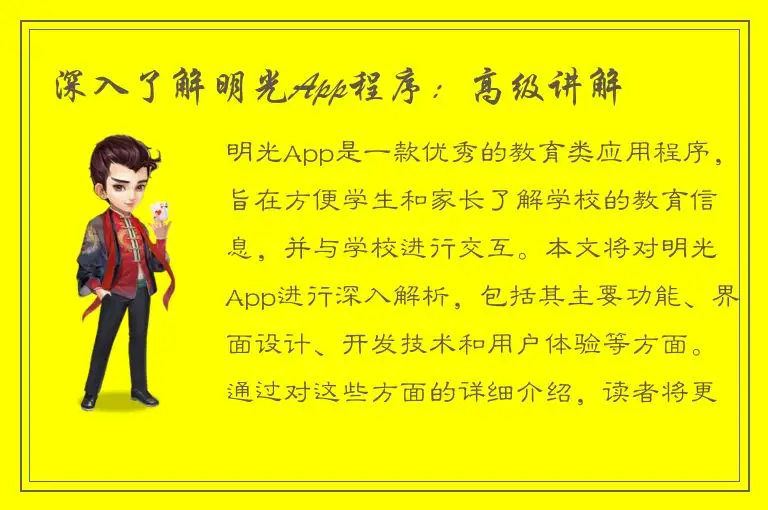 深入了解明光App程序：高级讲解

明光App是一款优秀的教育类应用程序，旨在方便学生和家长了解学校的教育信息，并与学校进行交互。本文将对明光App进行深入解析，包括其主要功能、界面设计、开发技术和用户体验等方面。通过对这些方面的详细介绍，读者将更